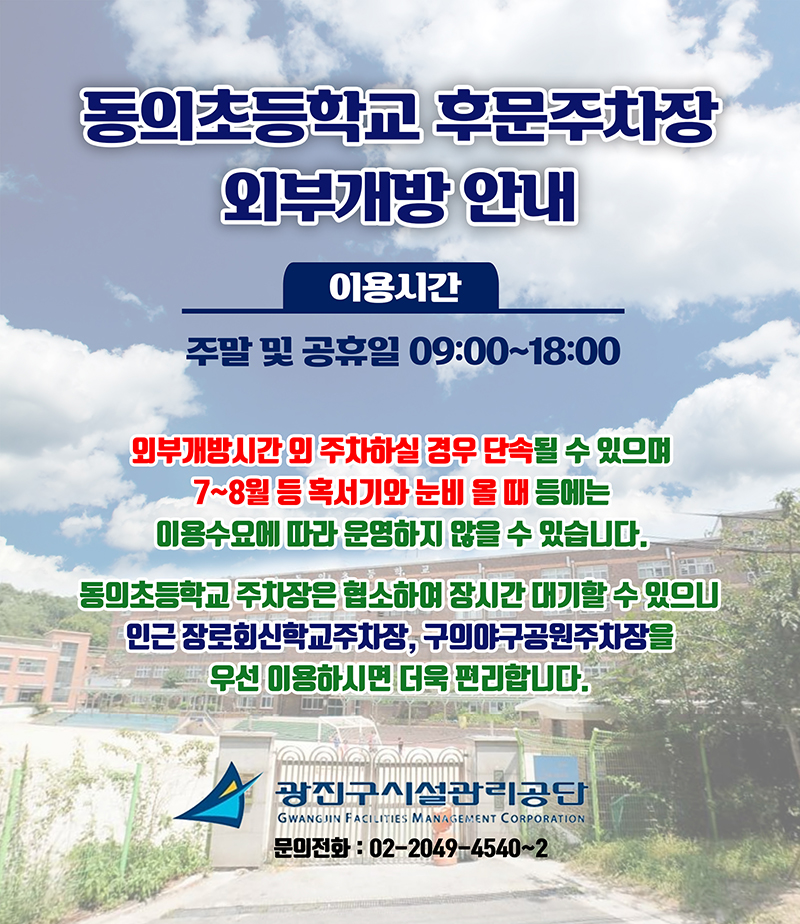 동의초등학교 후문주차장
외부개방 안내

이용시간

주말 및 공휴일 09:00~18:00

외부개방시간 외 주차하실 경우 단속될 수 있으며
7~8월 등 혹서기와 눈비 올 때 등에는
이용수요에 따라 운영하지 않을 수 있습니다.

동의초등학교 주차장은 협소하여 장시간 대기할 수 있으니
인근 장로회신학교주차장, 구의야구공원주차장을
우선 이용하시면 더욱 편리합니다.

광진구시설관리공단
GWANGJIN FACILITIES MANAGEMENT CORPORATION
문의전화 : 02-2049-4540~2